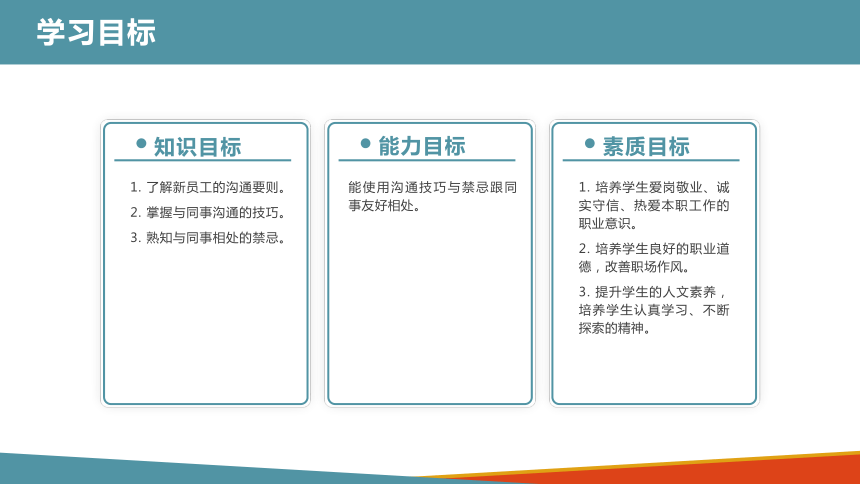 学习目标

知识目标

1. 了解新员工的沟通要则。

2. 掌握与同事沟通的技巧。

3. 熟知与同事相处的禁忌。

能力目标

能使用沟通技巧与禁忌跟同事友好相处。

素质目标

1. 培养学生爱岗敬业、诚实守信、热爱本职工作的职业意识。

2. 培养学生良好的职业道德，改善职场作风。

3. 提升学生的人文素养，培养学生认真学习、不断探索的精神。